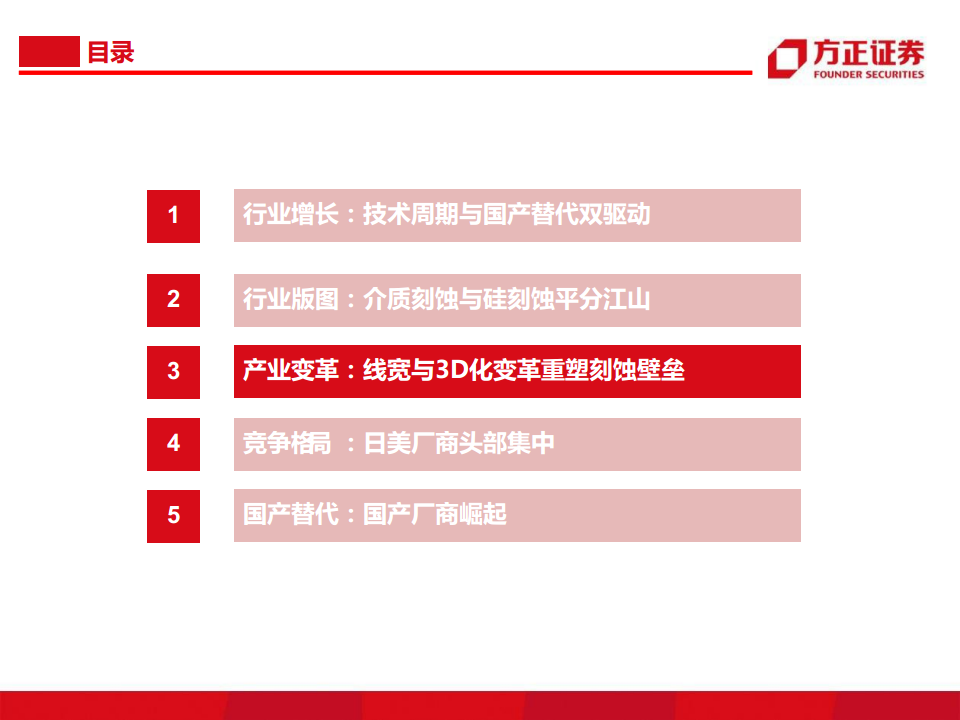 目录

方正证券
FOUNDER SECURITIES

1 行业增长：技术周期与国产替代双驱动

2 行业版图：介质刻蚀与硅刻蚀平分江山

3 产业变革：线宽与3D化变革重塑刻蚀壁垒

4 竞争格局 ：日美厂商头部集中

5 国产替代：国产厂商崛起